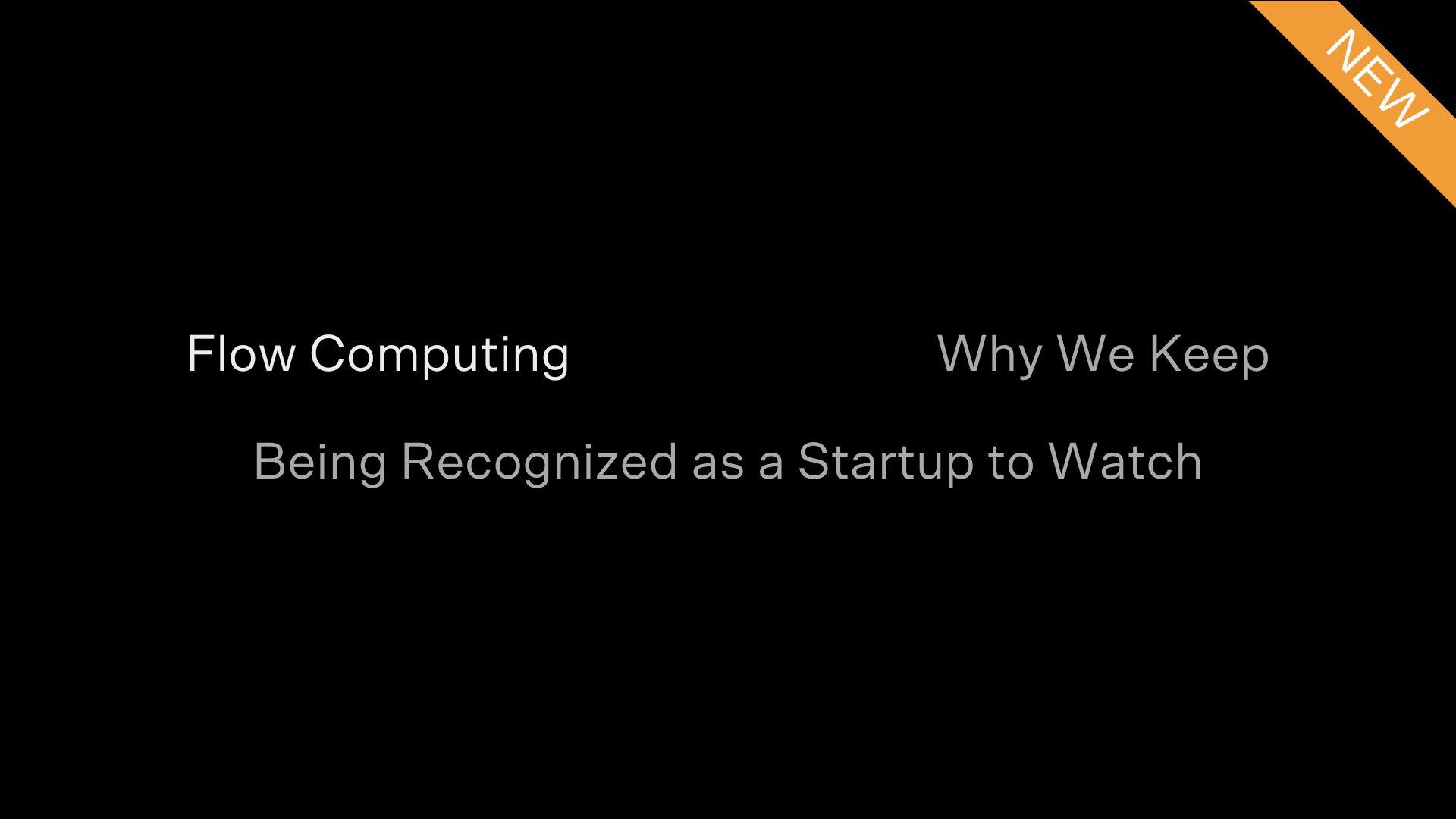 NEW

Flow Computing

Why We Keep

Being Recognized as a Startup to Watch